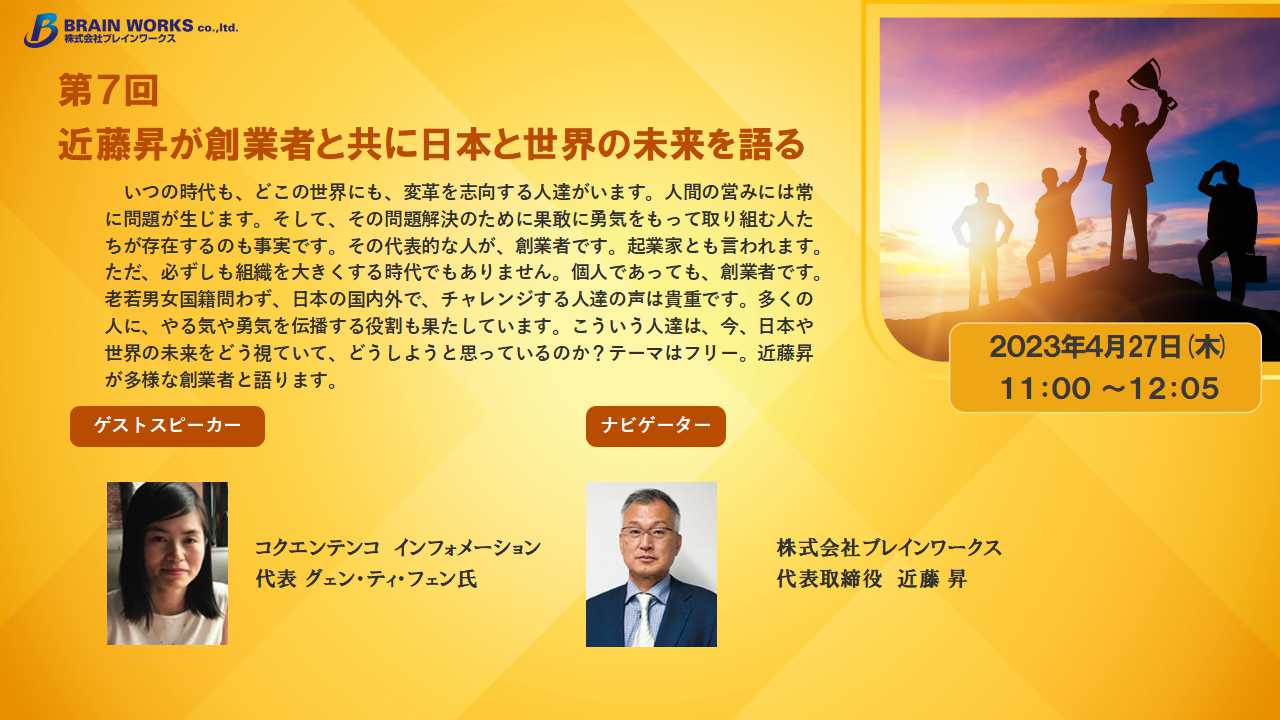 BRAIN WORKS co.,ltd.
株式会社ブレインワークス

第7回
近藤昇が創業者と共に日本と世界の未来を語る

いつの時代も、どこの世界にも、変革を志向する人達がいます。人間の営みには常に問題が生じます。そして、その問題解決のために果敢に勇気をもって取り組む人たちが存在するのも事実です。その代表的な人が、創業者です。起業家とも言われます。ただ、必ずしも組織を大きくする時代でもありません。個人であっても、創業者です。老若男女国籍問わず、日本の国内外で、チャレンジする人達の声は貴重です。多くの人に、やる気や勇気を伝播する役割も果たしています。こういう人達は、今、日本や世界の未来をどう視ていて、どうしようと思っているのか？テーマはフリー。近藤昇が多様な創業者と語ります。

2023年4月27日(木)
11:00 ～12:05

ゲストスピーカー

コクエンテンコ インフォメーション
代表 グェン・ティ・フェン氏

ナビゲーター

株式会社ブレインワークス
代表取締役 近藤 昇